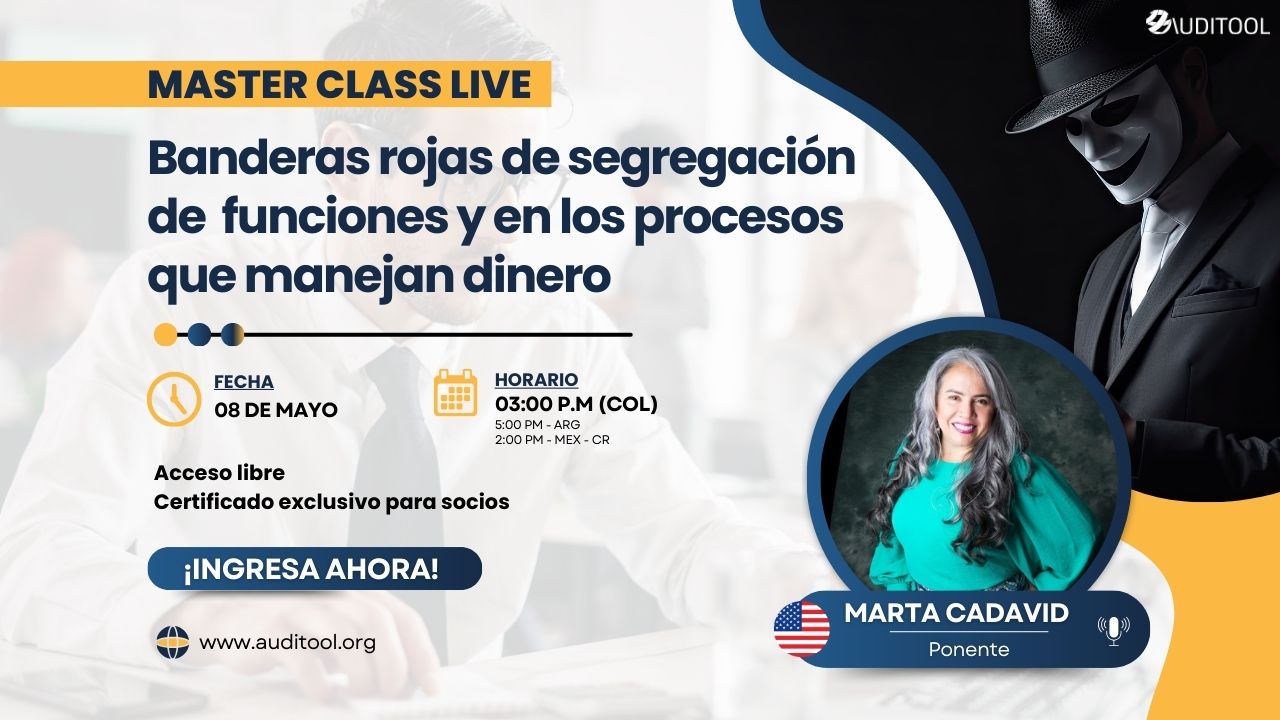 AUDITOOL

MASTER CLASS LIVE

Banderas rojas de segregación de funciones y en los procesos que manejan dinero

FECHA
08 DE MAYO

HORARIO
03:00 P.M (COL)
5:00 PM - ARG
2:00 PM - MEX - CR

Acceso libre
Certificado exclusivo para socios

¡INGRESA AHORA!

www.auditool.org

MARTA CADAVID
Ponente